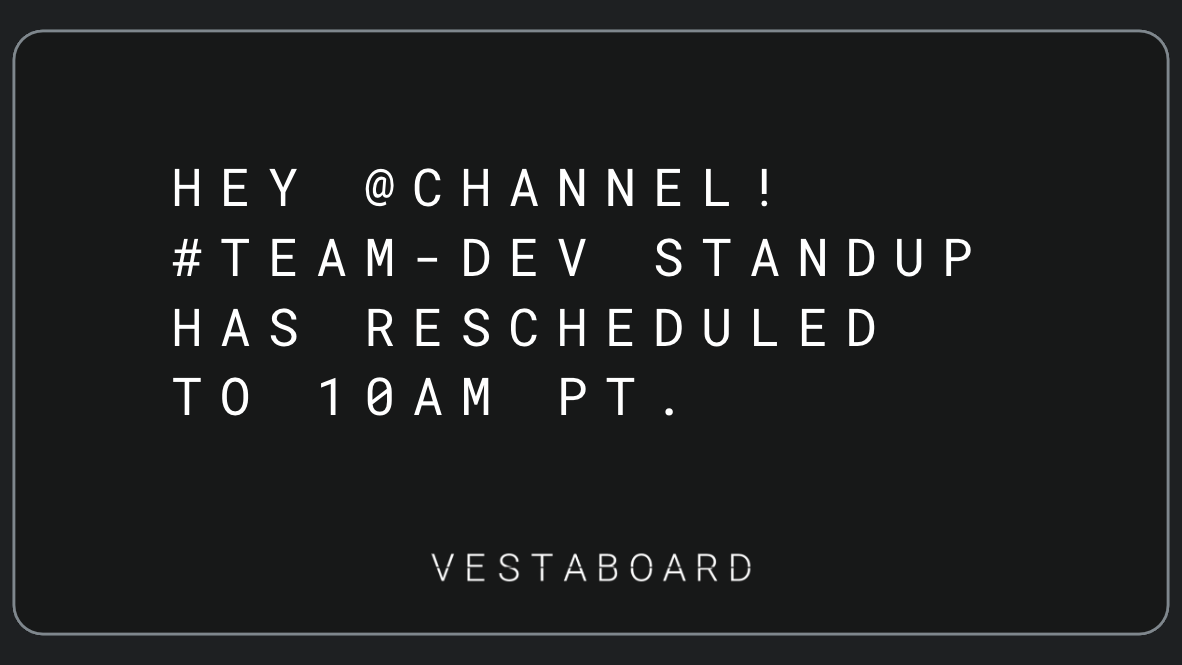 HEY @CHANNEL!
#TEAM-DEV STANDUP
HAS RESCHEDULED
TO 10AM PT.

VESTABOARD